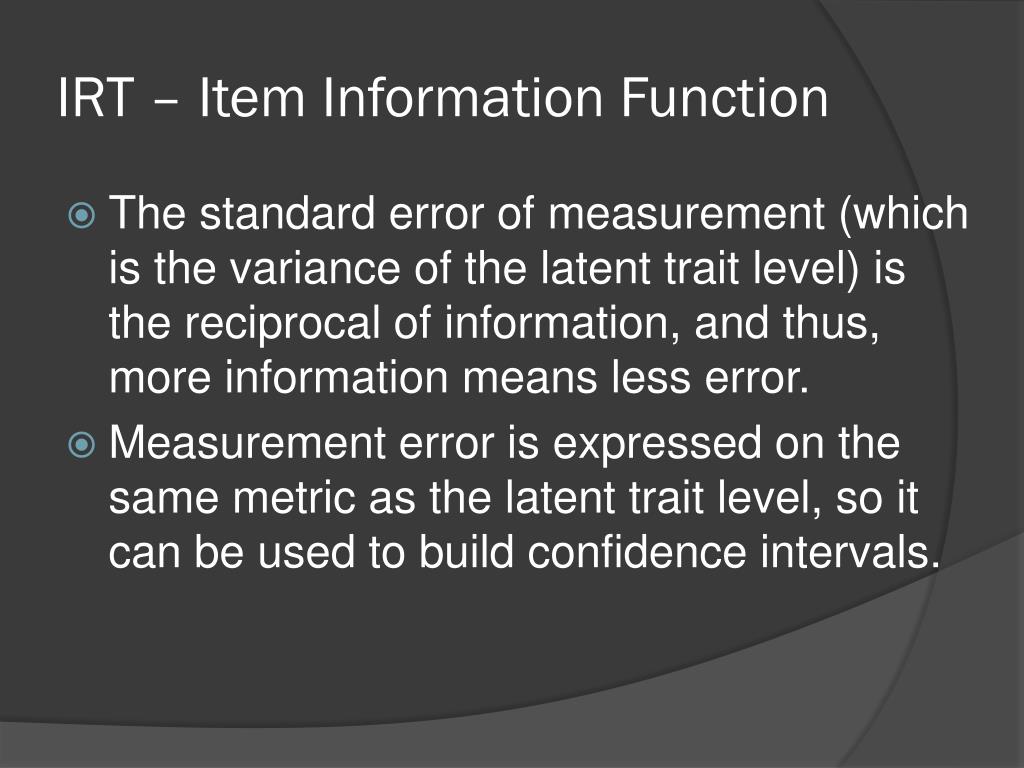 IRT – Item Information Function

The standard error of measurement (which is the variance of the latent trait level) is the reciprocal of information, and thus, more information means less error.

Measurement error is expressed on the same metric as the latent trait level, so it can be used to build confidence intervals.